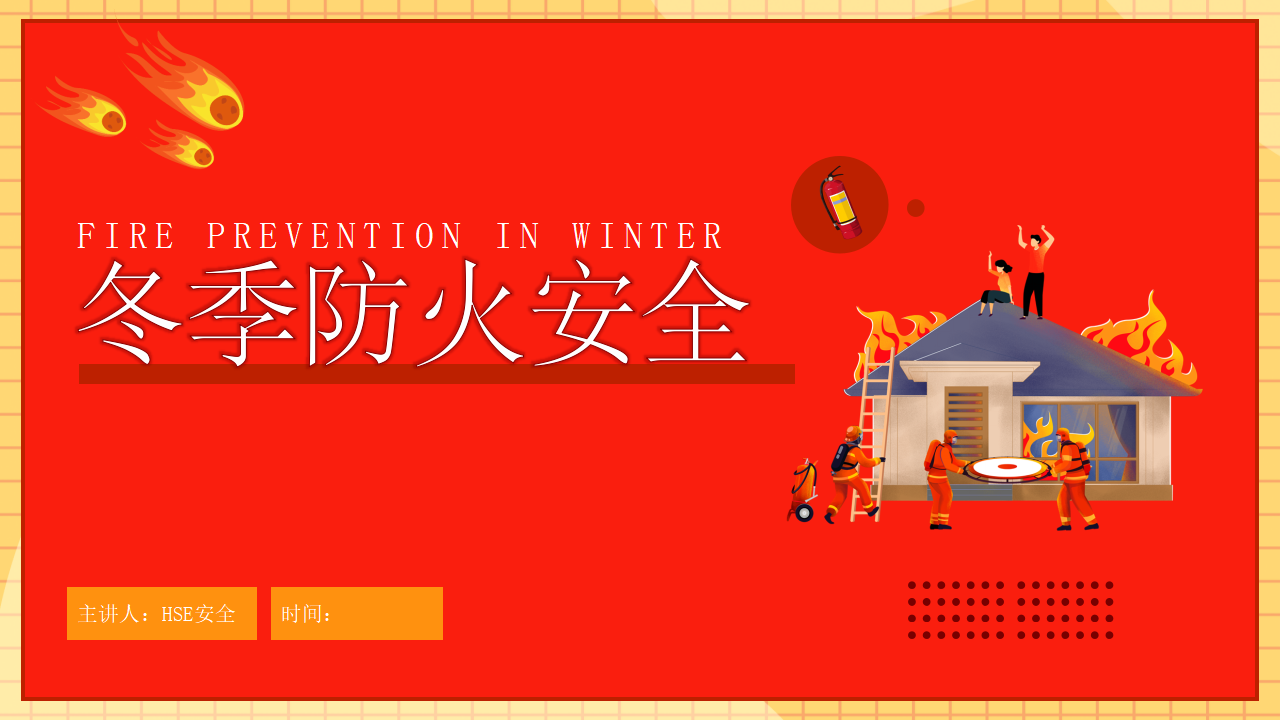 FIRE PREVENTION IN WINTER

冬季防火安全

主讲人：HSE安全

时间：